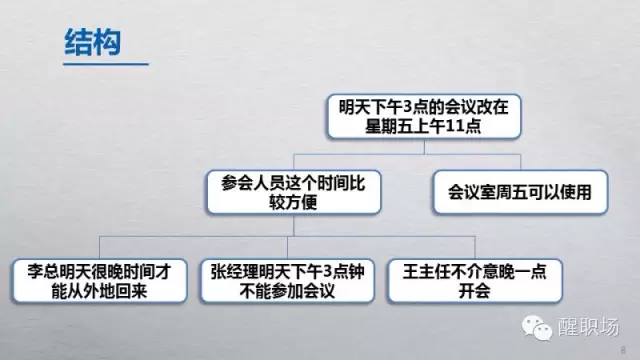 结构

明天下午3点的会议改在星期五上午11点

参会人员这个时间比较方便

会议室周五可以使用

李总明天很晚时间才能从外地回来

张经理明天下午3点钟不能参加会议

王主任不介意晚一点开会

醒职场

8